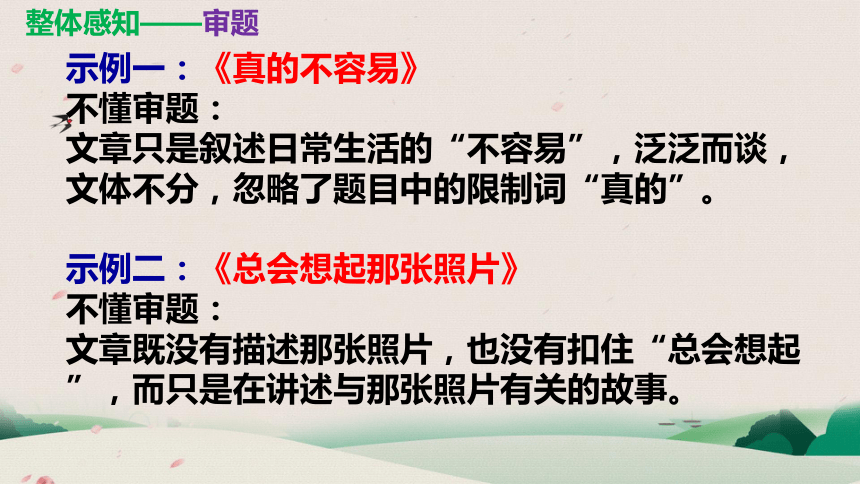 整体感知——审题

示例一：《真的不容易》
不懂审题：
文章只是叙述日常生活的“不容易”，泛泛而谈，文体不分，忽略了题目中的限制词“真的”。

示例二：《总会想起那张照片》
不懂审题：
文章既没有描述那张照片，也没有扣住“总会想起”，而只是在讲述与那张照片有关的故事。